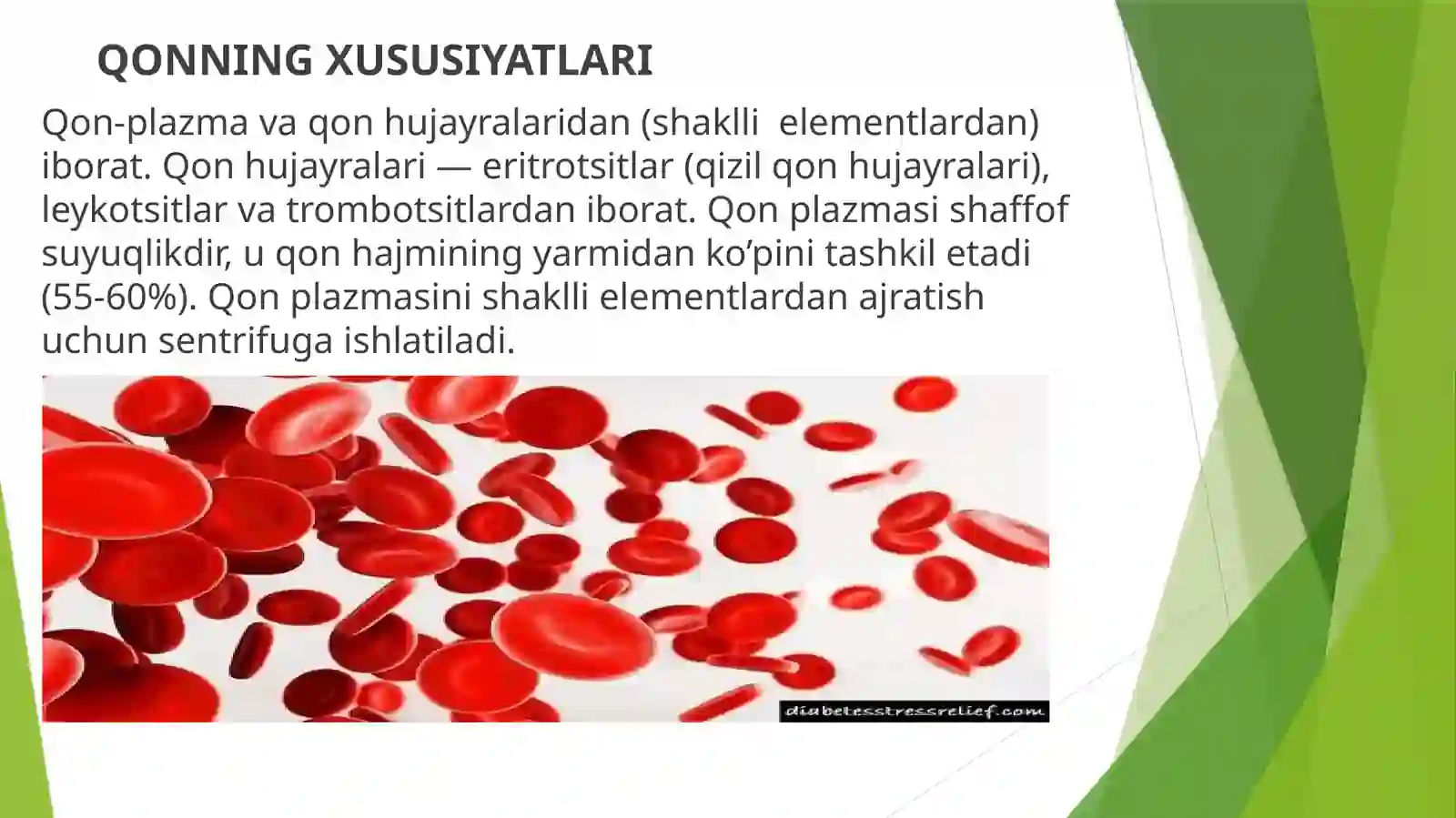 QONNING XUSUSIYATLARI

Qon-plazma va qon hujayralaridan (shaklli elementlardan) iborat. Qon hujayralari — eritrotsitlar (qizil qon hujayralari), leykotsitlar va trombotsitlardan iborat. Qon plazmasi shaffof suyuqlikdir, u qon hajmining yarmidan ko’pini tashkil etadi (55-60%). Qon plazmasini shaklli elementlardan ajratish uchun sentrifuga ishlatiladi.

diabetesstressrelief.com